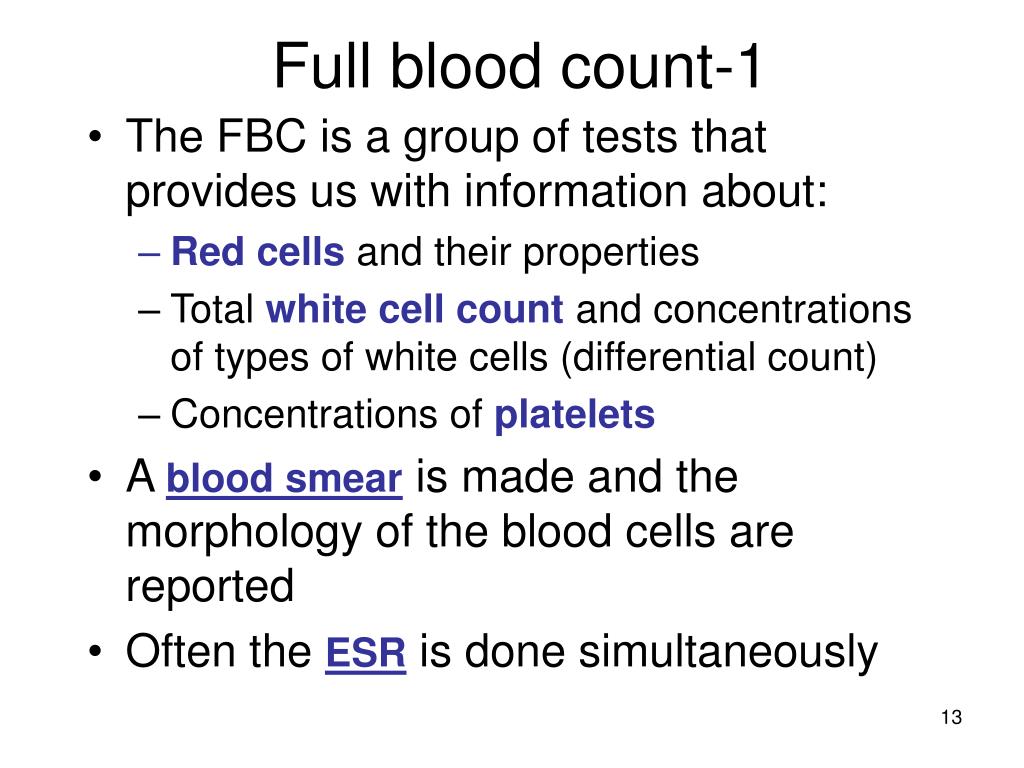 Full blood count-1

• The FBC is a group of tests that provides us with information about:
– Red cells and their properties
– Total white cell count and concentrations of types of white cells (differential count)
– Concentrations of platelets
• A blood smear is made and the morphology of the blood cells are reported
• Often the ESR is done simultaneously

13